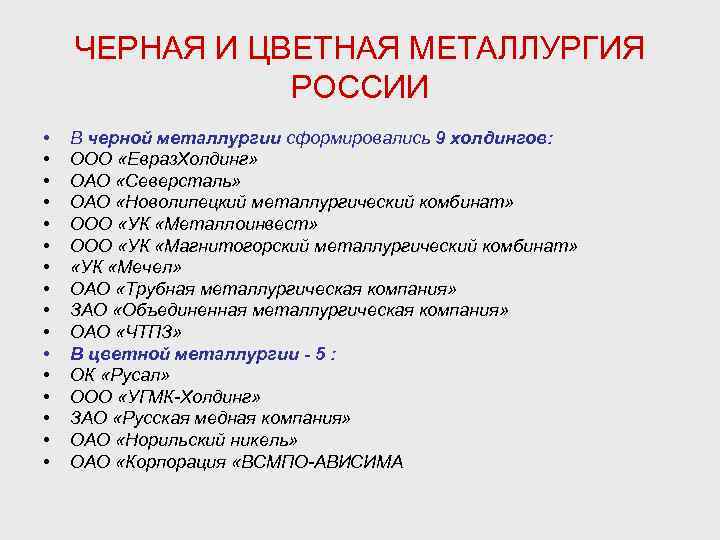 ЧЕРНАЯ И ЦВЕТНАЯ МЕТАЛЛУРГИЯ РОССИИ

• В черной металлургии сформировались 9 холдингов:
• ООО «ЕвразХолдинг»
• ОАО «Северсталь»
• ОАО «Новолипецкий металлургический комбинат»
• ООО «УК «Металлоинвест»
• ООО «УК «Магнитогорский металлургический комбинат»
• «УК «Мечел»
• ОАО «Трубная металлургическая компания»
• ЗАО «Объединенная металлургическая компания»
• ОАО «ЧТПЗ»
• В цветной металлургии - 5 :
• ОК «Русал»
• ООО «УГМК-Холдинг»
• ЗАО «Русская медная компания»
• ОАО «Норильский никель»
• ОАО «Корпорация «ВСМПО-АВИСИМА